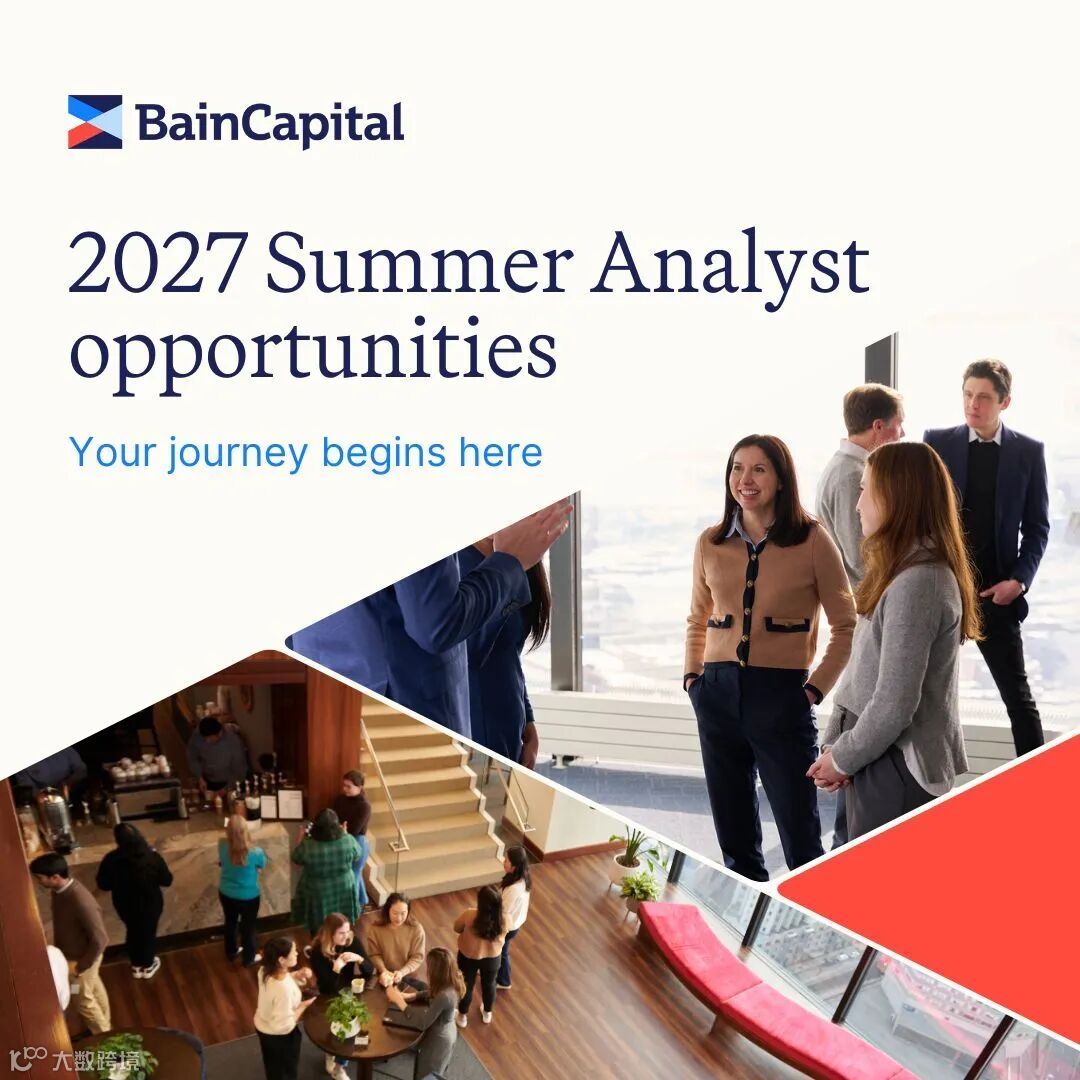 BainCapital

2027 Summer Analyst opportunities

Your journey begins here

大数跨境